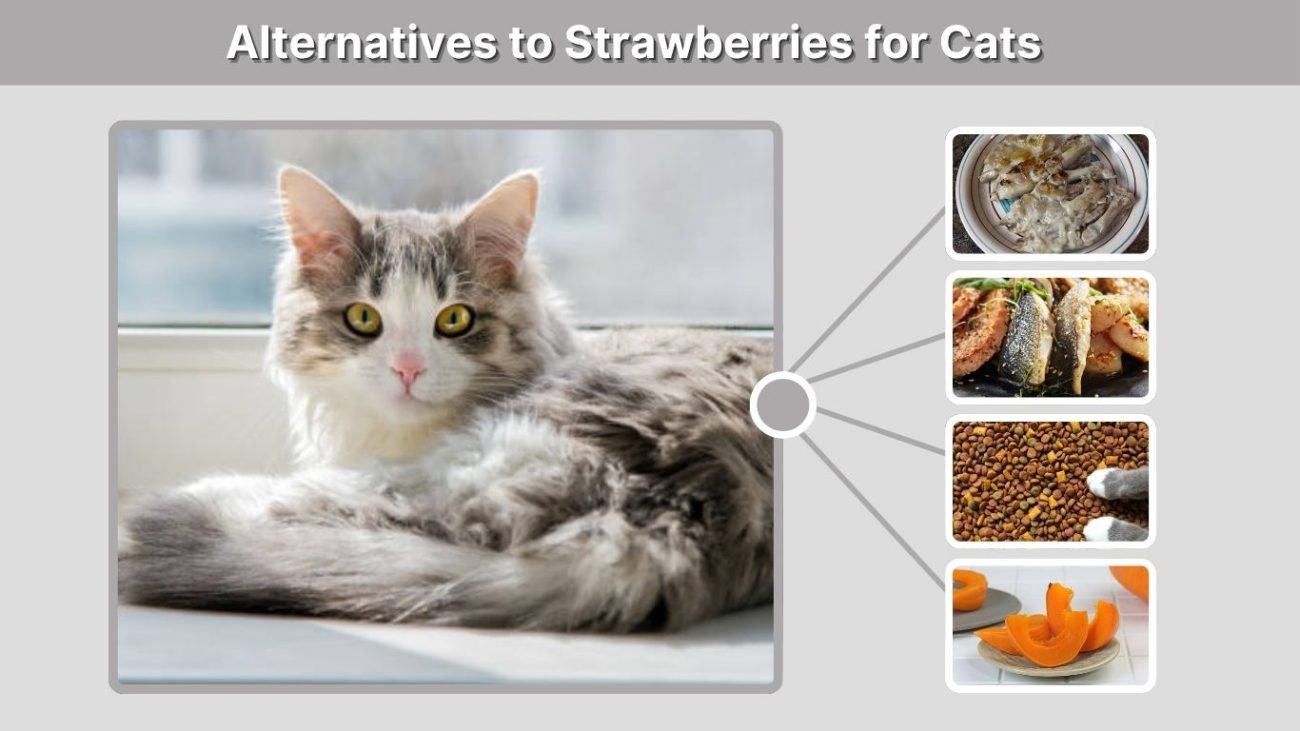 Alternatives to Strawberries for Cats